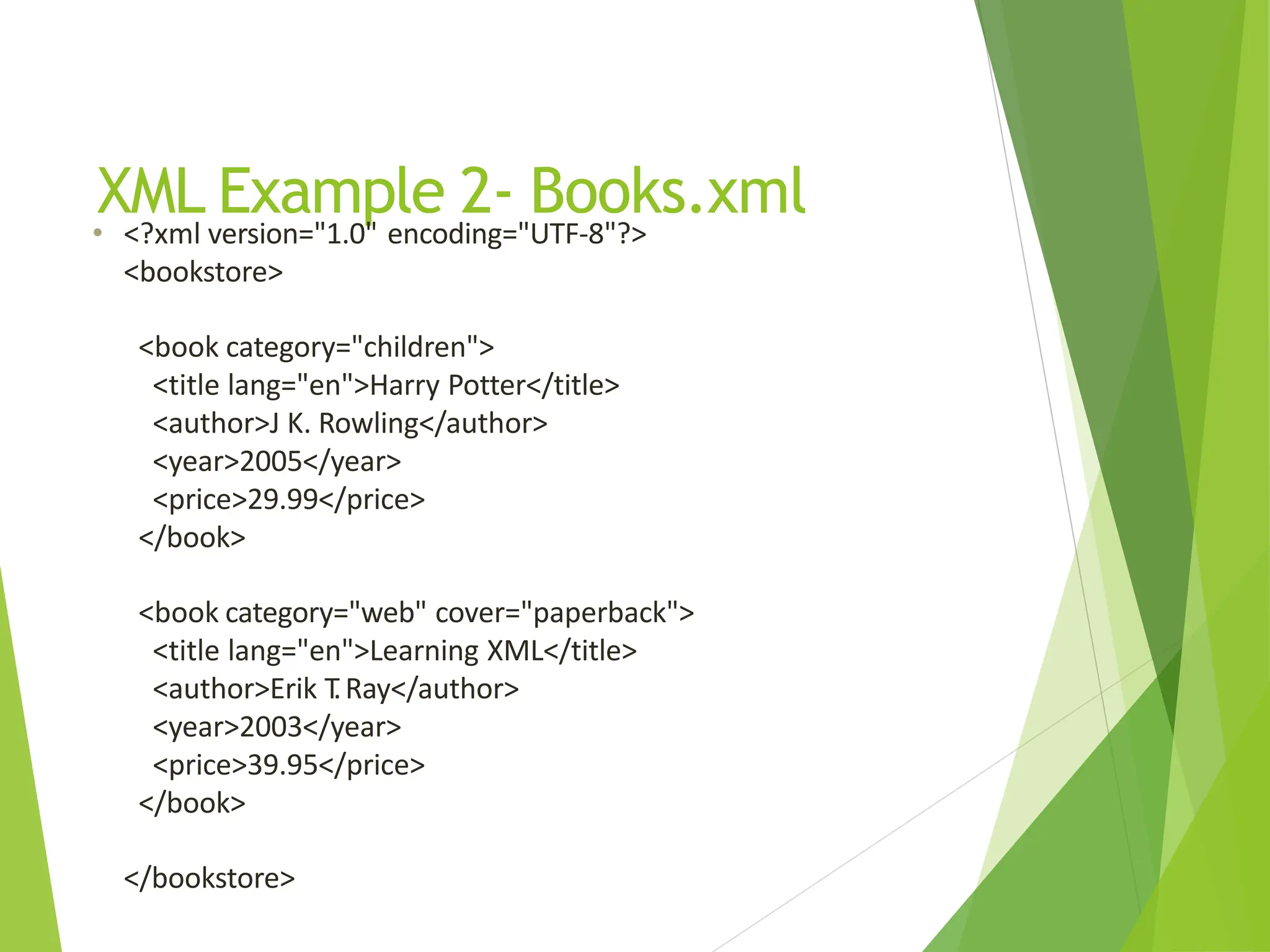 XML Example 2- Books.xml

• <?xml version="1.0" encoding="UTF-8"?>
<bookstore>

<book category="children">
<title lang="en">Harry Potter</title>
<author>J K. Rowling</author>
<year>2005</year>
<price>29.99</price>
</book>

<book category="web" cover="paperback">
<title lang="en">Learning XML</title>
<author>Erik T. Ray</author>
<year>2003</year>
<price>39.95</price>
</book>

</bookstore>